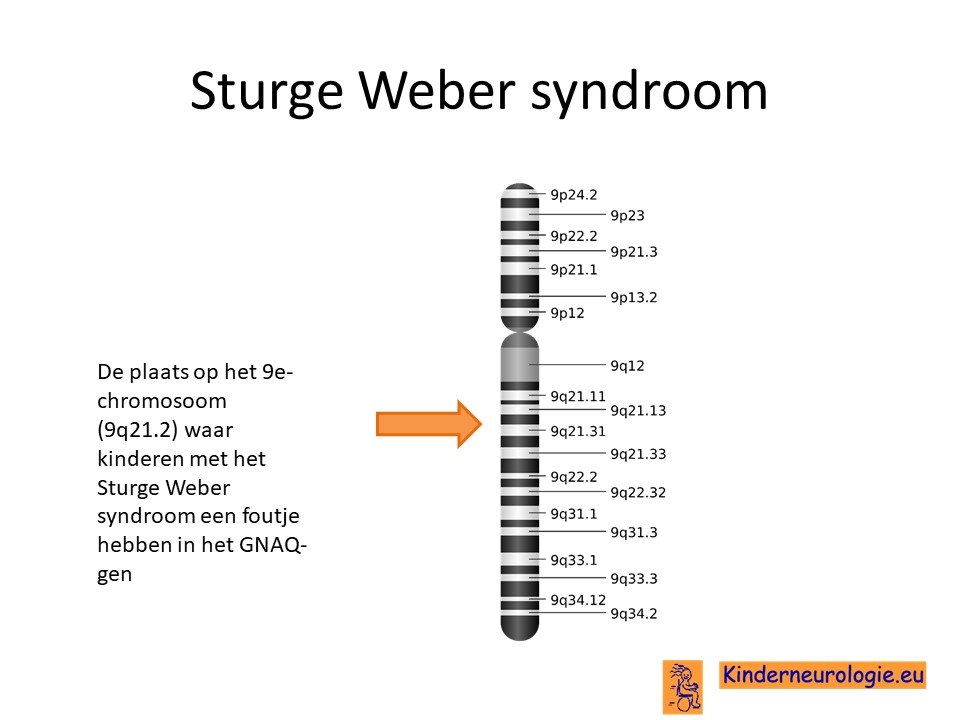 Sturge Weber syndroom

De plaats op het 9e-chromosoom (9q21.2) waar kinderen met het Sturge Weber syndroom een foutje hebben in het GNAQ-gen

9p24.2
9p23
9p22.2
9p21.3
9p21.1
9p13.2
9p12
9q12
9q21.11
9q21.13
9q21.31
9q21.33
9q22.2
9q22.32
9q31.1
9q31.3
9q33.1
9q33.3
9q34.12
9q34.2

Kinderneurologie.eu